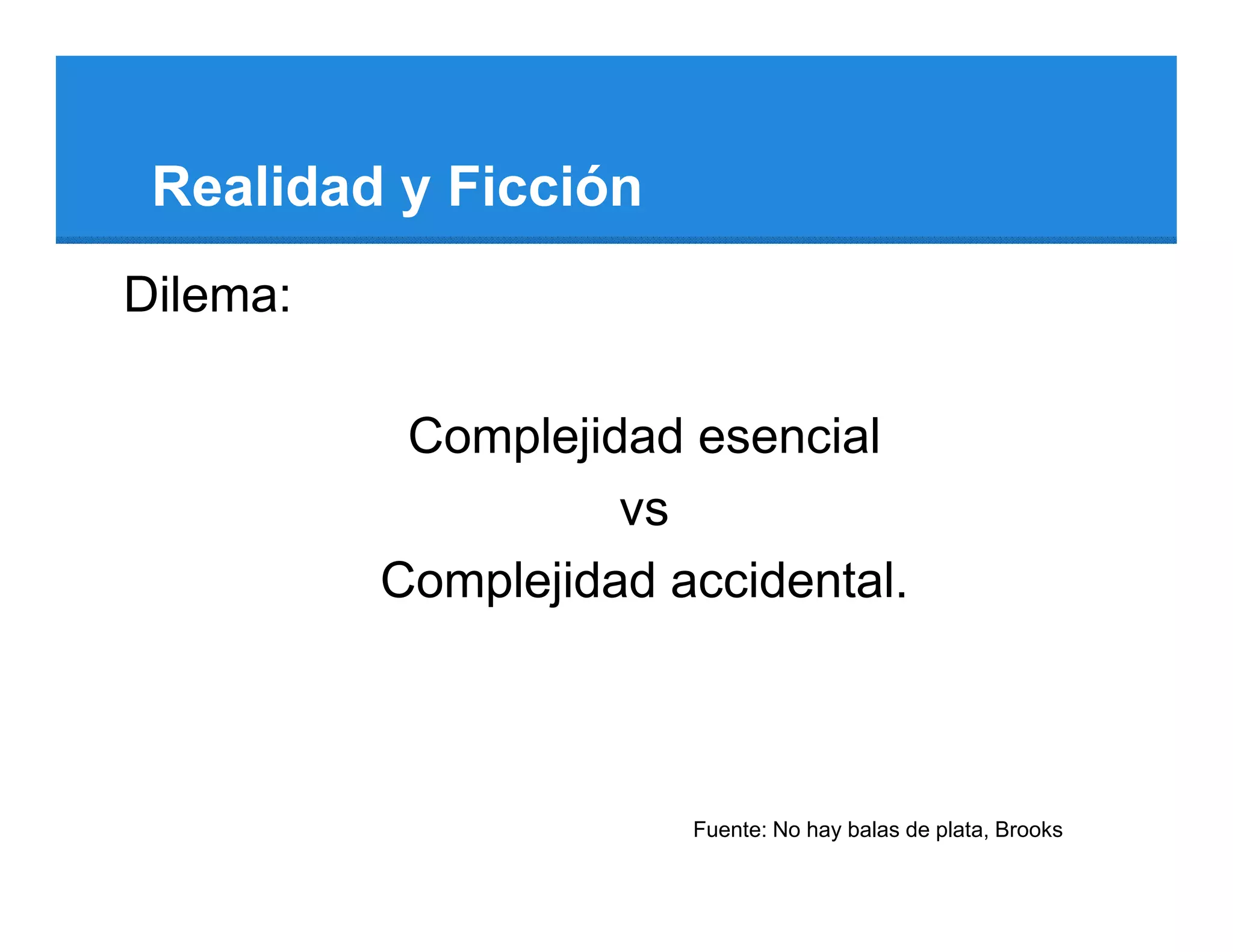 Realidad y Ficción

Dilema:

Complejidad esencial
vs
Complejidad accidental.

Fuente: No hay balas de plata, Brooks